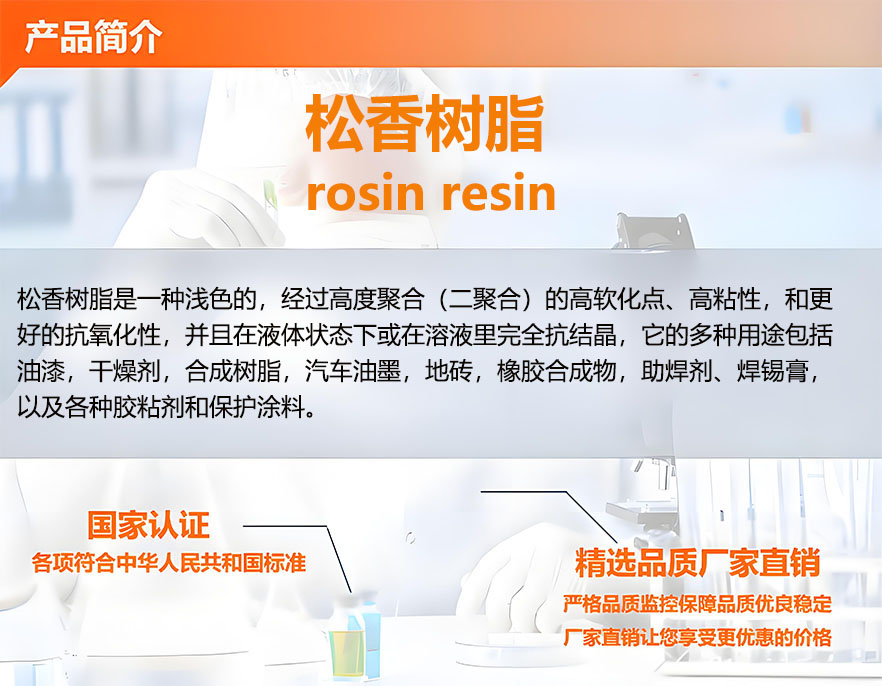 产品简介

松香树脂
rosin resin

松香树脂是一种浅色的，经过高度聚合（二聚合）的高软化点、高粘性，和更好的抗氧化性，并且在液体状态下或在溶液里完全抗结晶，它的多种用途包括油漆，干燥剂，合成树脂，汽车油墨，地砖，橡胶合成物，助焊剂、焊锡膏，以及各种胶粘剂和保护涂料。

国家认证
各项符合中华人民共和国标准

精选品质厂家直销
严格品质监控保障品质优良稳定
厂家直销让您享受更优惠的价格